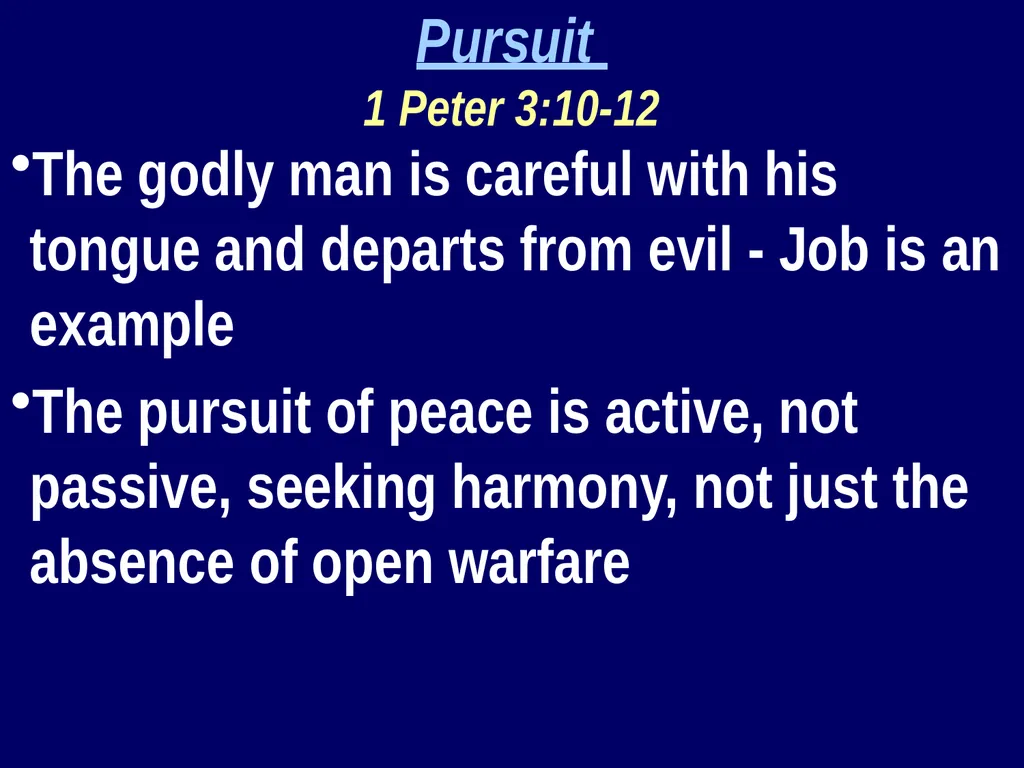 Pursuit
1 Peter 3:10-12

•The godly man is careful with his tongue and departs from evil - Job is an example

•The pursuit of peace is active, not passive, seeking harmony, not just the absence of open warfare